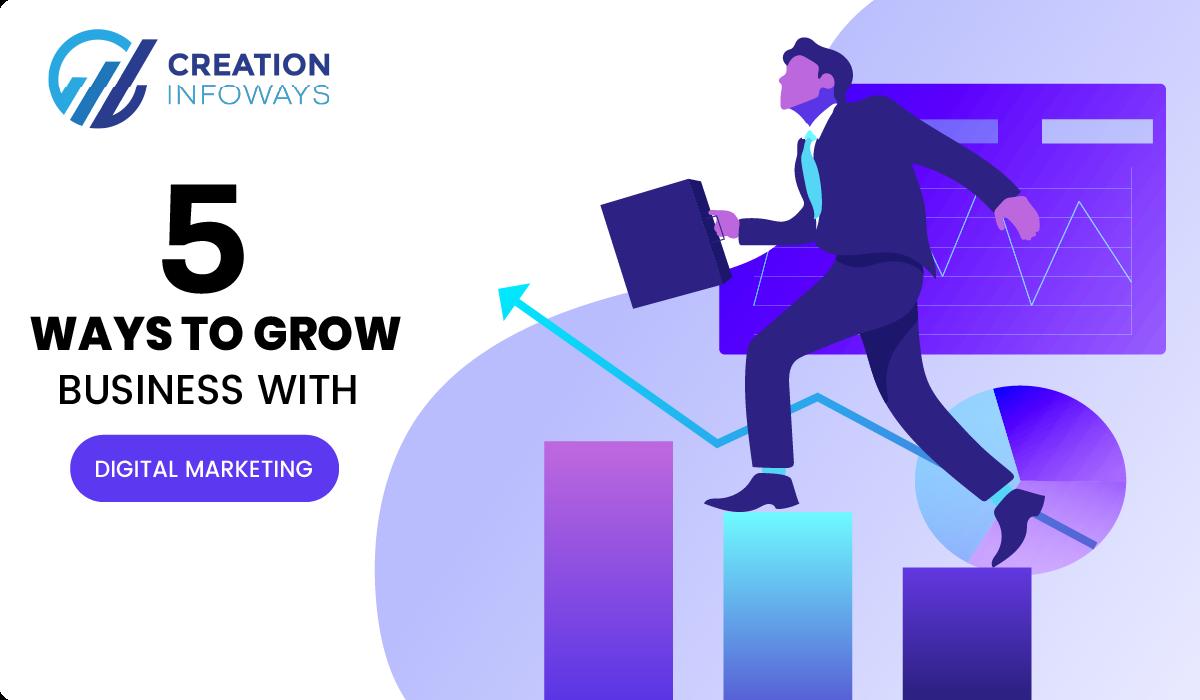 CREATION
INFOWAYS

5
WAYS TO GROW
BUSINESS WITH

DIGITAL MARKETING